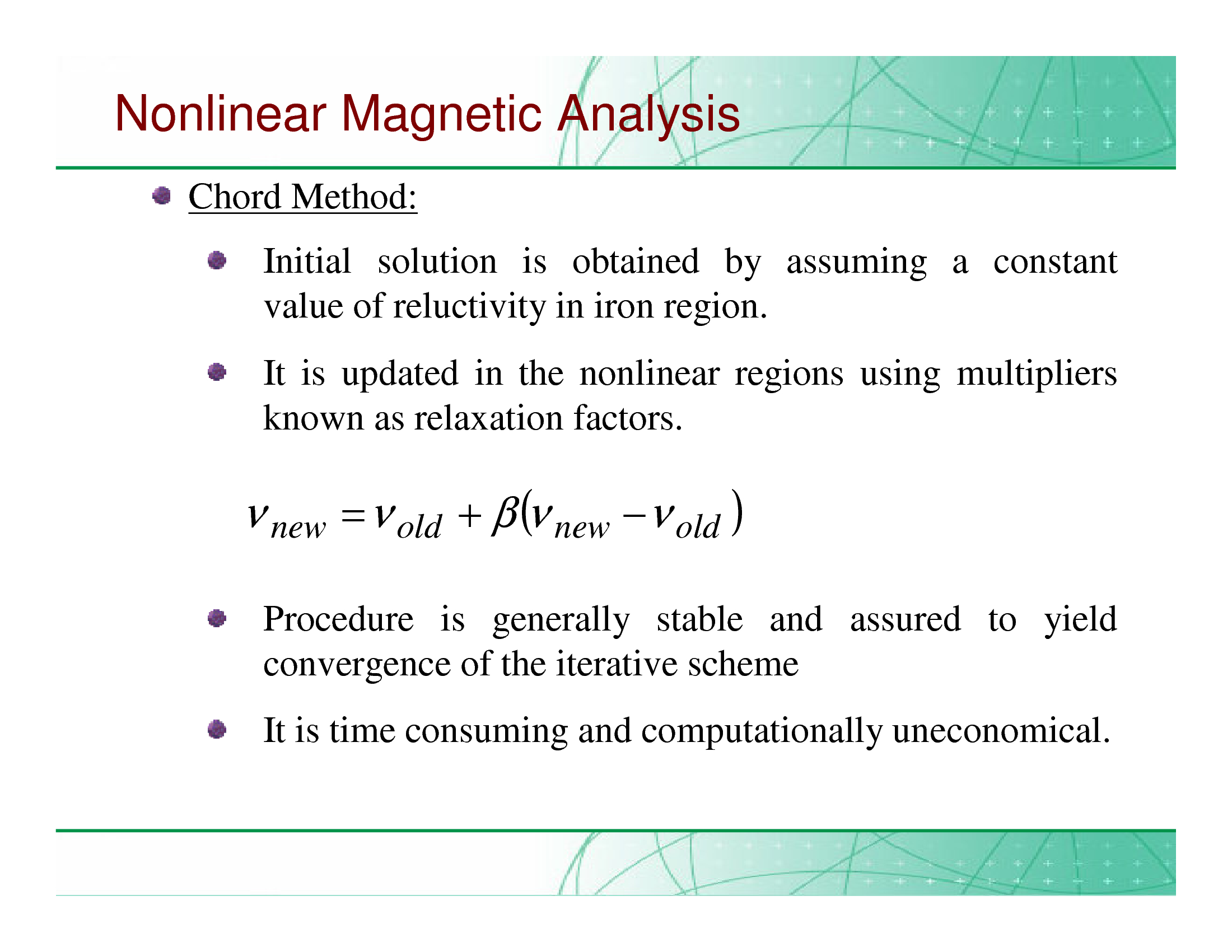 Nonlinear Magnetic Analysis

Chord Method:

Initial solution is obtained by assuming a constant value of reluctivity in iron region.

It is updated in the nonlinear regions using multipliers known as relaxation factors.

$\nu_{new} = \nu_{old} + \beta(\nu_{new} - \nu_{old})$

Procedure is generally stable and assured to yield convergence of the iterative scheme

It is time consuming and computationally uneconomical.